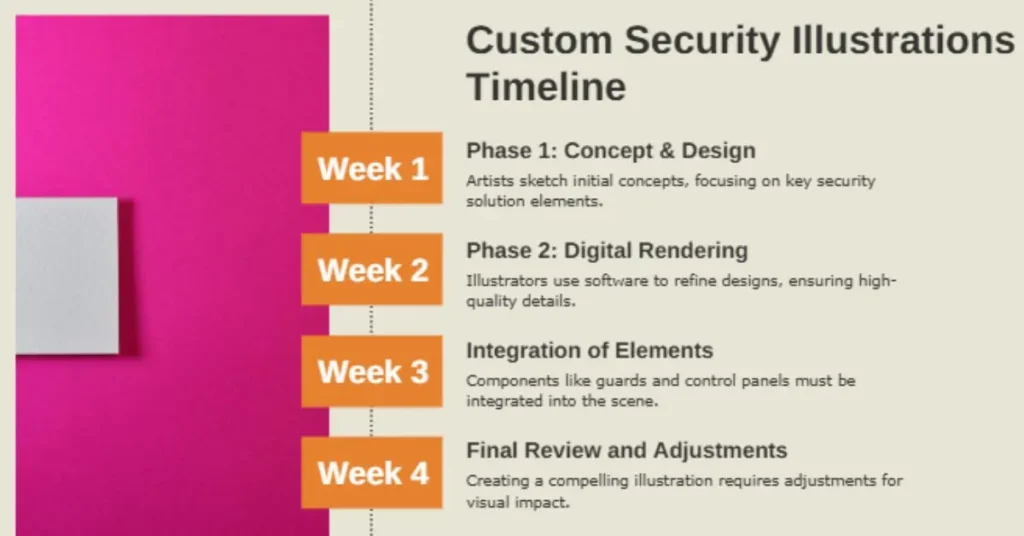 Custom Security Illustrations Timeline

Week 1

Phase 1: Concept & Design

Artists sketch initial concepts, focusing on key security solution elements.

Week 2

Phase 2: Digital Rendering

Illustrators use software to refine designs, ensuring high-quality details.

Week 3

Integration of Elements

Components like guards and control panels must be integrated into the scene.

Week 4

Final Review and Adjustments

Creating a compelling illustration requires adjustments for visual impact.